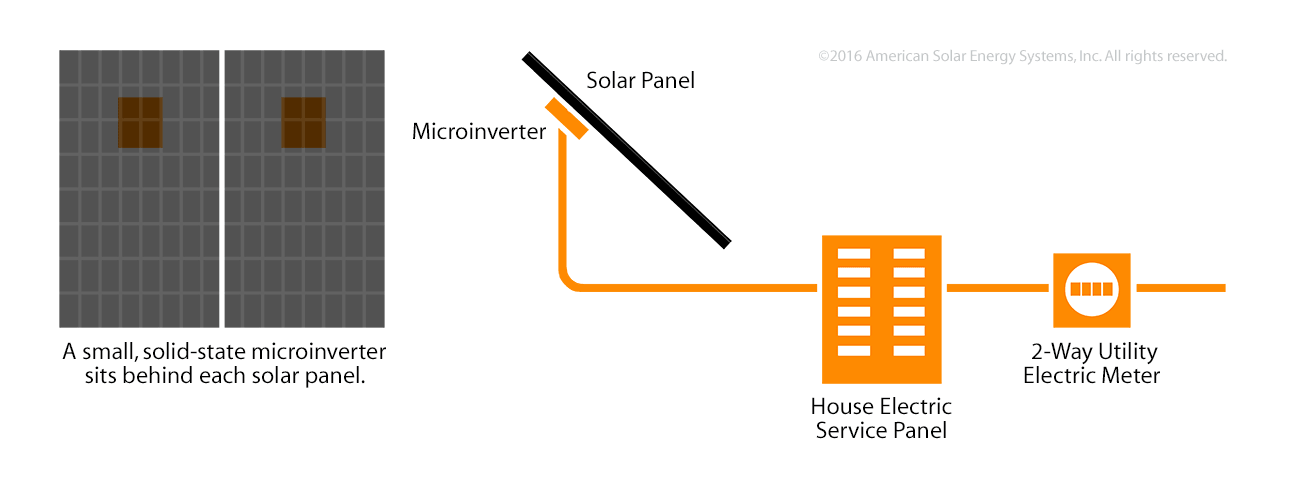 ©2016 American Solar Energy Systems, Inc. All rights reserved.

Solar Panel

Microinverter

A small, solid-state microinverter sits behind each solar panel.

House Electric Service Panel

2-Way Utility Electric Meter